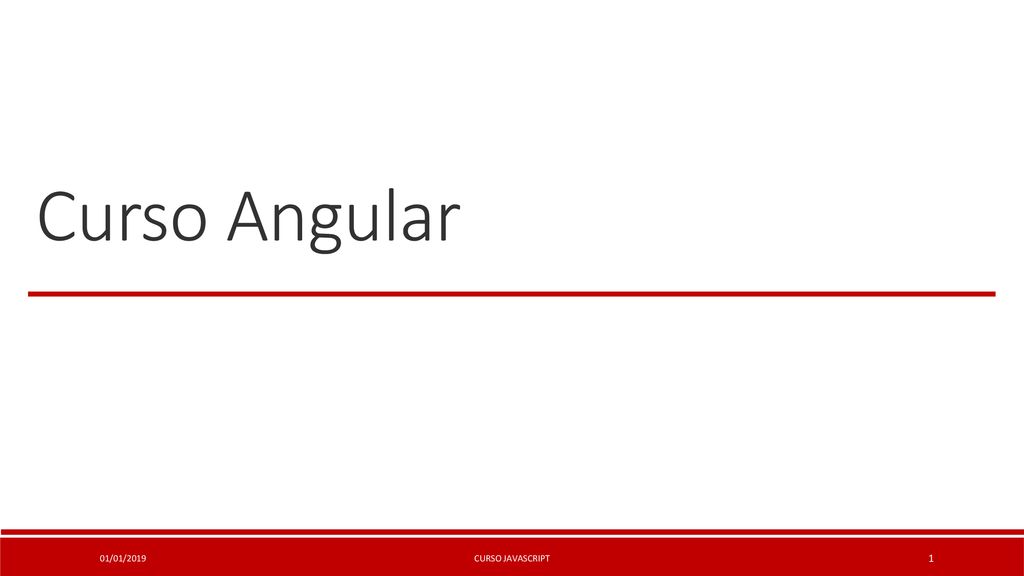 Curso Angular

01/01/2019

CURSO JAVASCRIPT

1